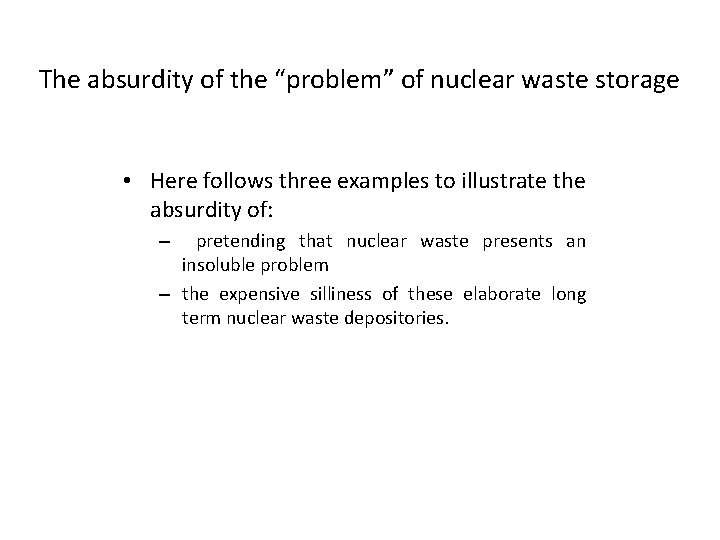 The absurdity of the “problem” of nuclear waste storage

• Here follows three examples to illustrate the absurdity of:
– pretending that nuclear waste presents an insoluble problem
– the expensive silliness of these elaborate long term nuclear waste depositories.